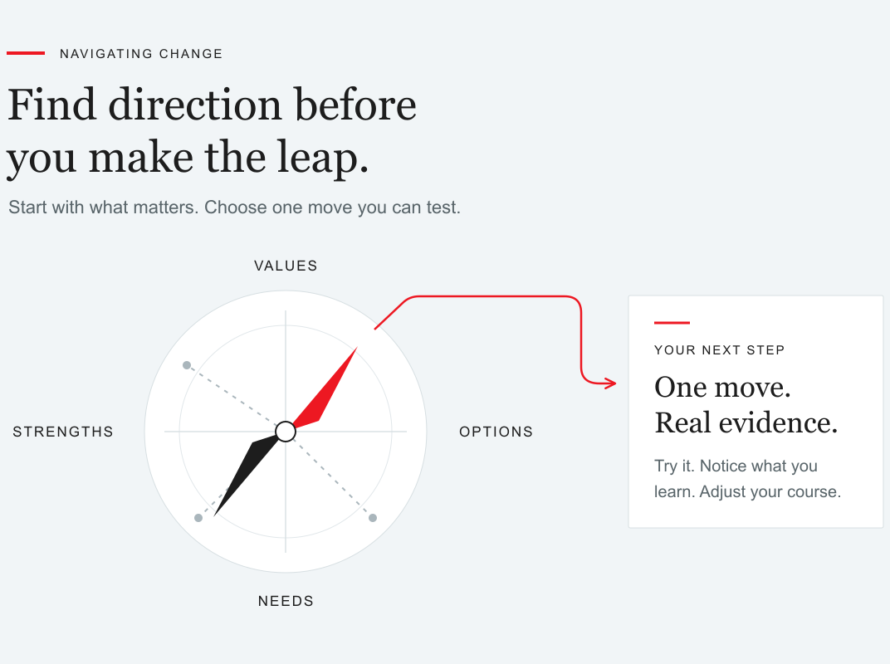 NAVIGATING CHANGE

Find direction before you make the leap.

Start with what matters. Choose one move you can test.

VALUES

STRENGTHS

OPTIONS

NEEDS

YOUR NEXT STEP

One move. Real evidence.

Try it. Notice what you learn. Adjust your course.